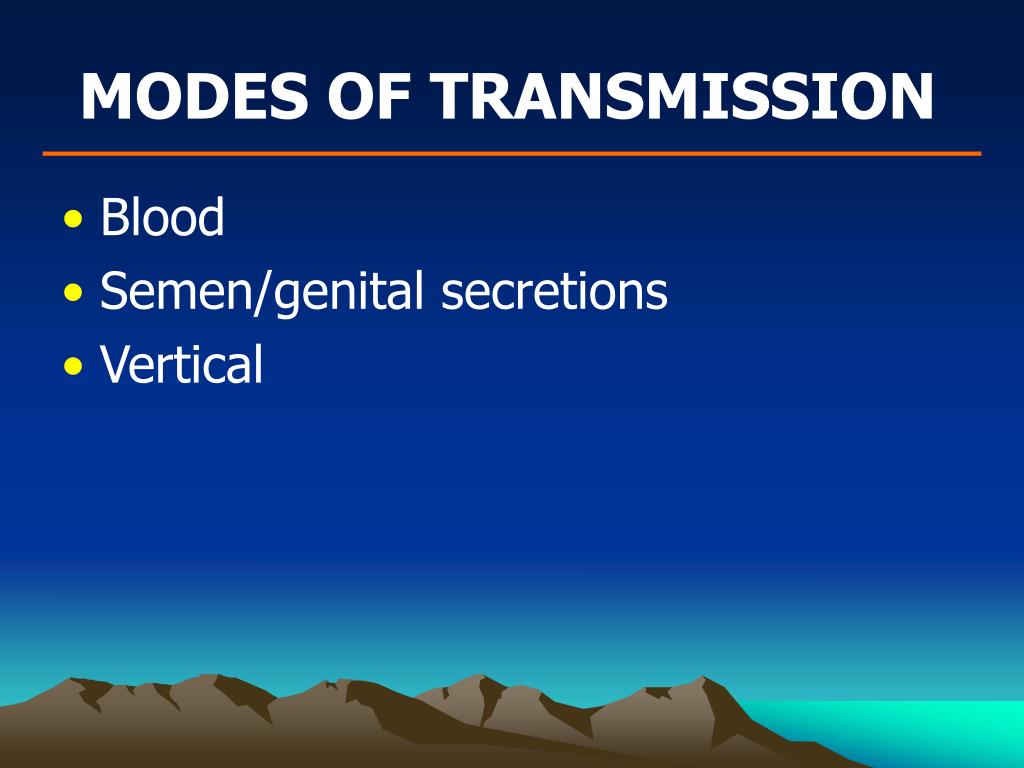 MODES OF TRANSMISSION

• Blood
• Semen/genital secretions
• Vertical